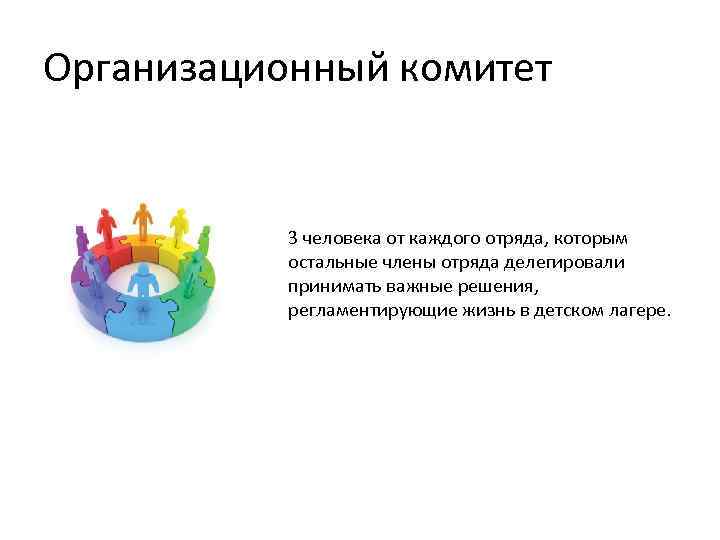 Организационный комитет

3 человека от каждого отряда, которым остальные члены отряда делегировали принимать важные решения, регламентирующие жизнь в детском лагере.